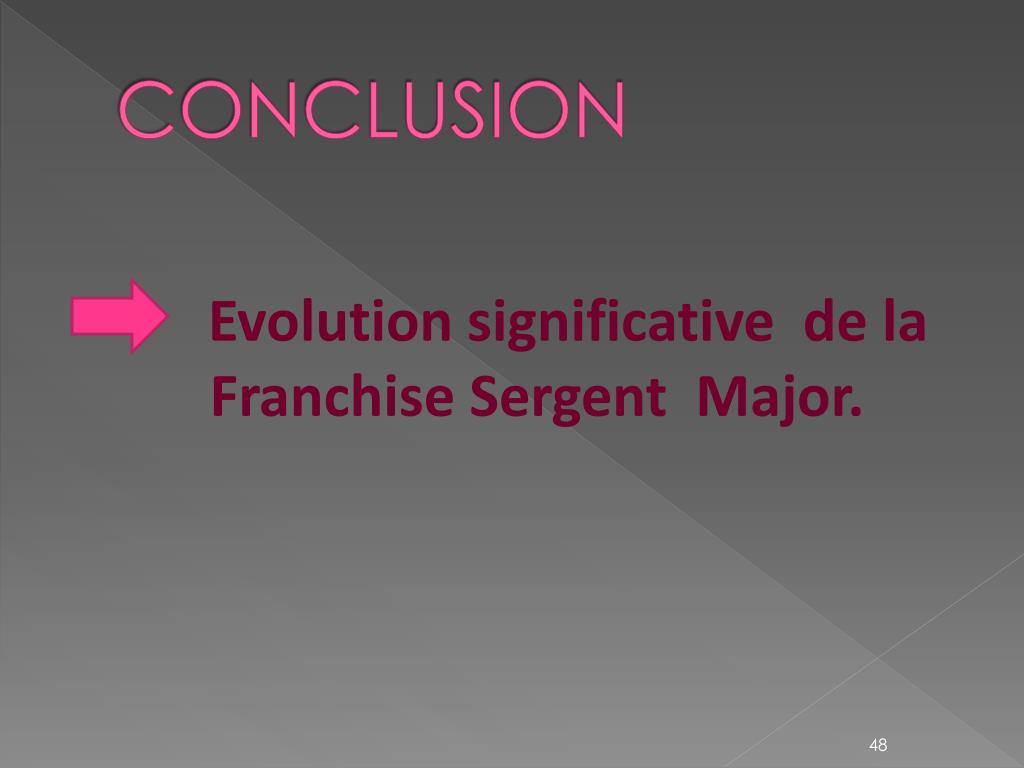 CONCLUSION

Evolution significative de la Franchise Sergent Major.

48